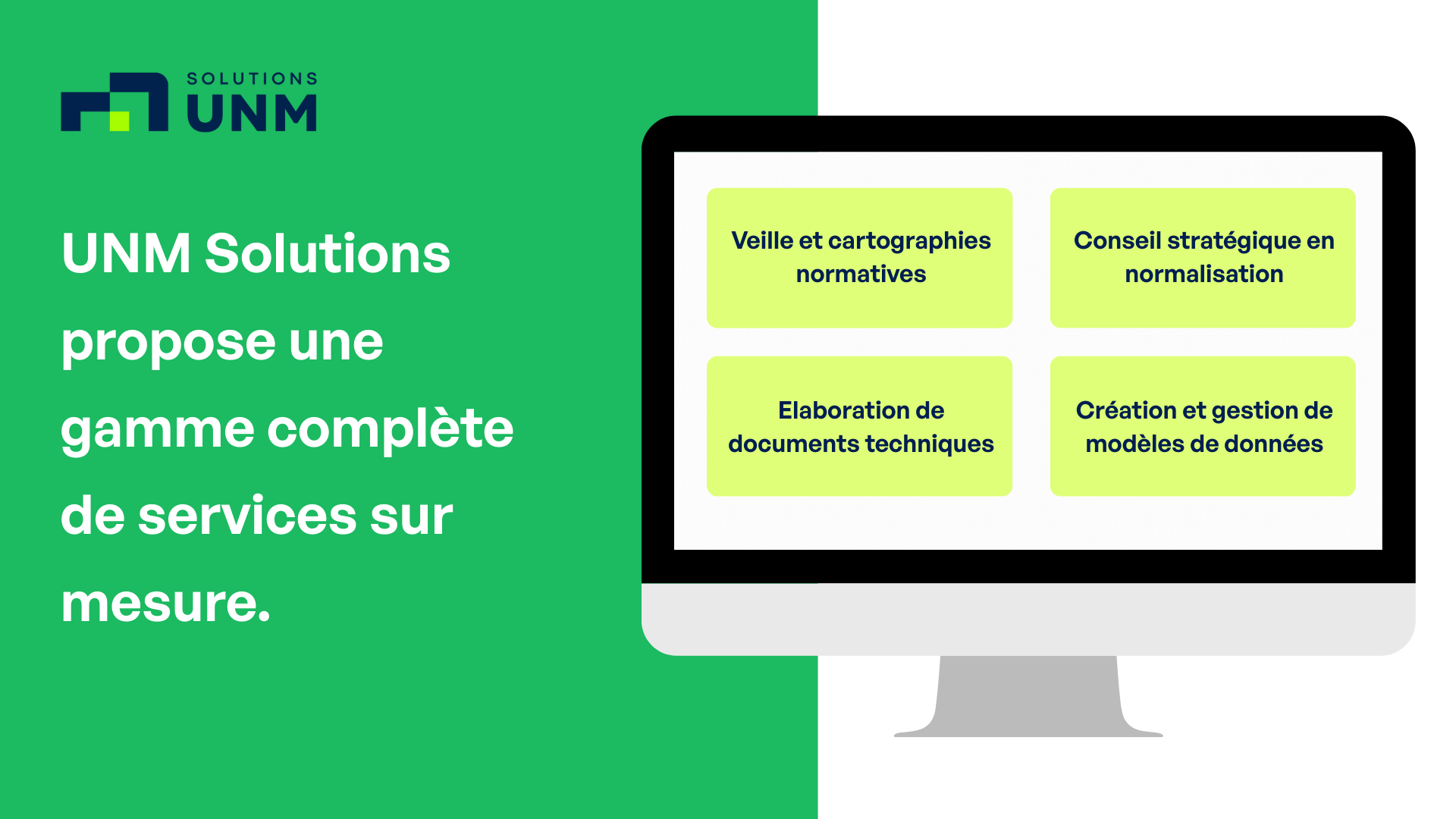 SOLUTIONS
UNM

UNM Solutions propose une gamme complète de services sur mesure.

Veille et cartographies normatives

Conseil stratégique en normalisation

Elaboration de documents techniques

Création et gestion de modèles de données